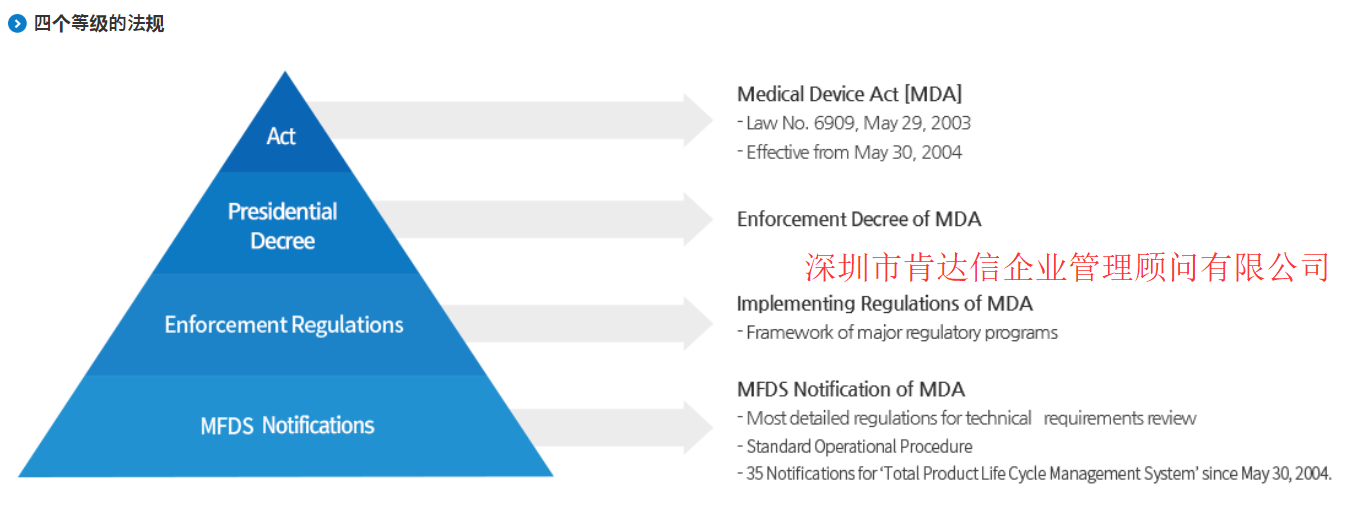 四个等级的法规

Act

Presidential Decree

Enforcement Regulations

MFDS Notifications

Medical Device Act [MDA]
- Law No. 6909, May 29, 2003
- Effective from May 30, 2004

Enforcement Decree of MDA

深圳市肯达信企业管理顾问有限公司

Implementing Regulations of MDA
- Framework of major regulatory programs

MFDS Notification of MDA
- Most detailed regulations for technical requirements review
- Standard Operational Procedure
- 35 Notifications for 'Total Product Life Cycle Management System' since May 30, 2004.